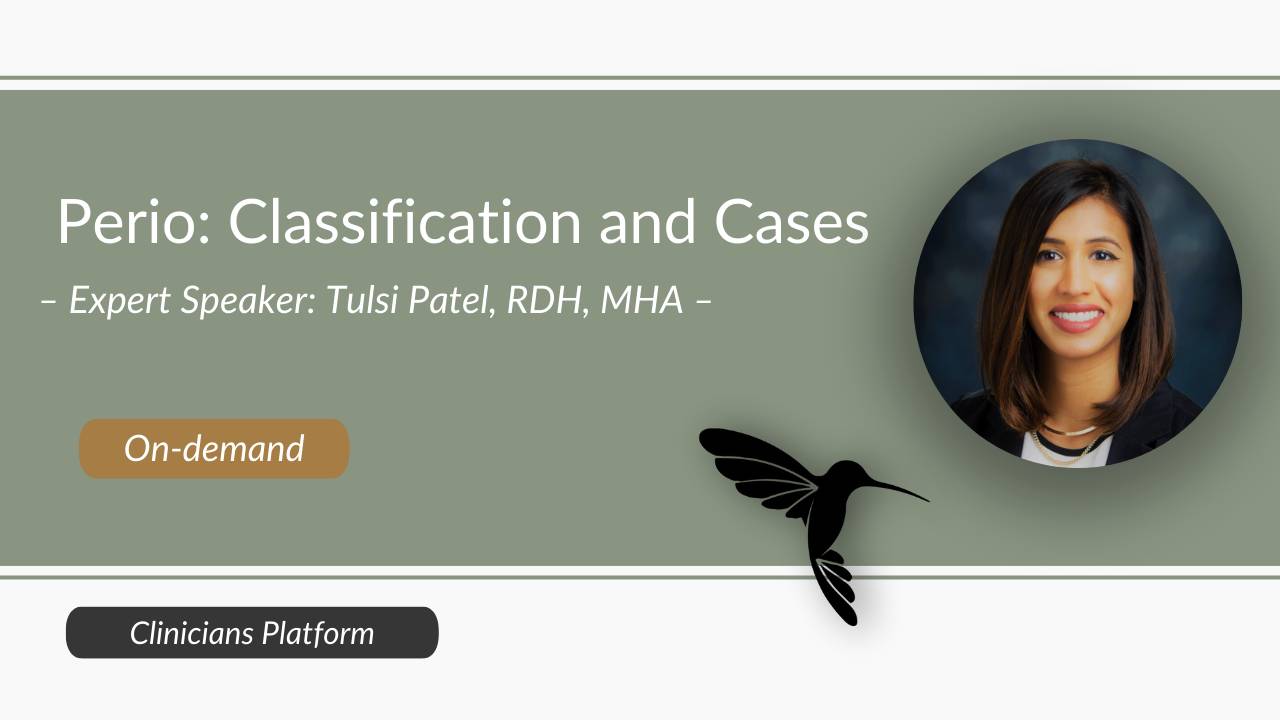 Perio: Classification and Cases

– Expert Speaker: Tulsi Patel, RDH, MHA –

On-demand

Clinicians Platform